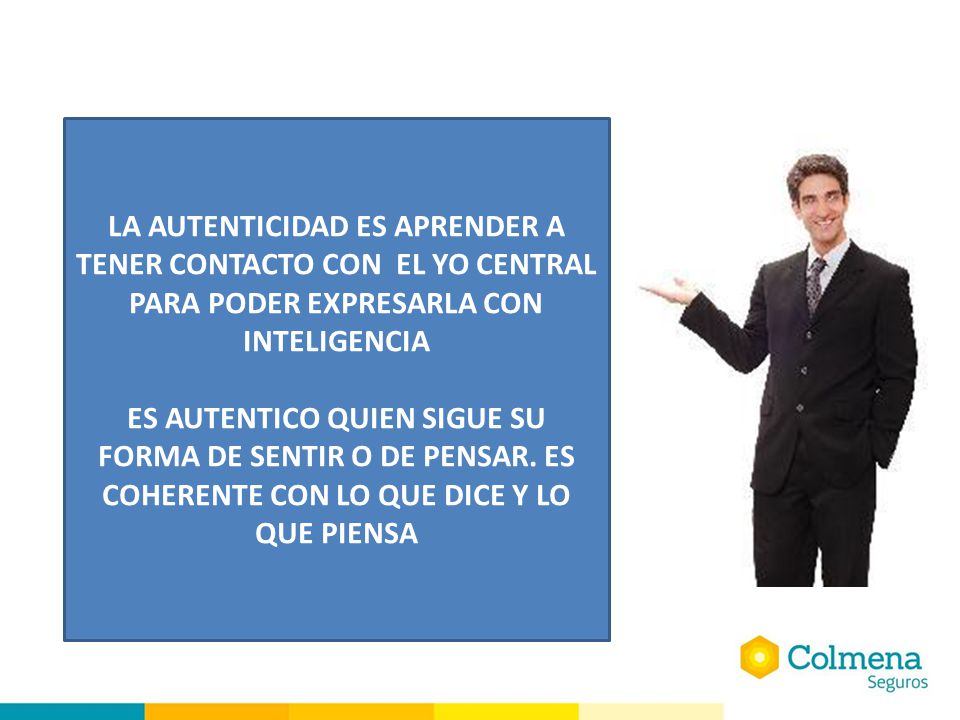 LA AUTENTICIDAD ES APRENDER A TENER CONTACTO CON EL YO CENTRAL PARA PODER EXPRESARLA CON INTELIGENCIA

ES AUTENTICO QUIEN SIGUE SU FORMA DE SENTIR O DE PENSAR. ES COHERENTE CON LO QUE DICE Y LO QUE PIENSA

Colmena
Seguros